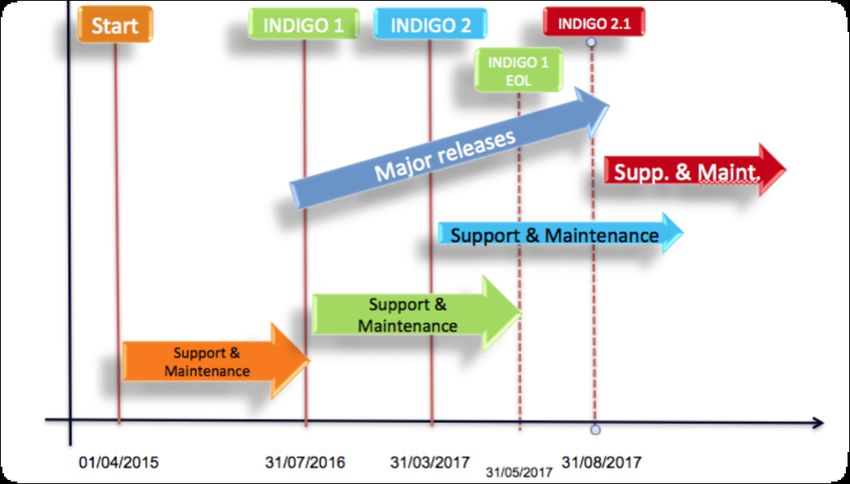 Start

INDIGO 1

INDIGO 2

INDIGO 2.1

INDIGO 1 EOL

Major releases

Supp. & Maint.

Support & Maintenance

Support & Maintenance

Support & Maintenance

01/04/2015

31/07/2016

31/03/2017

31/05/2017

31/08/2017